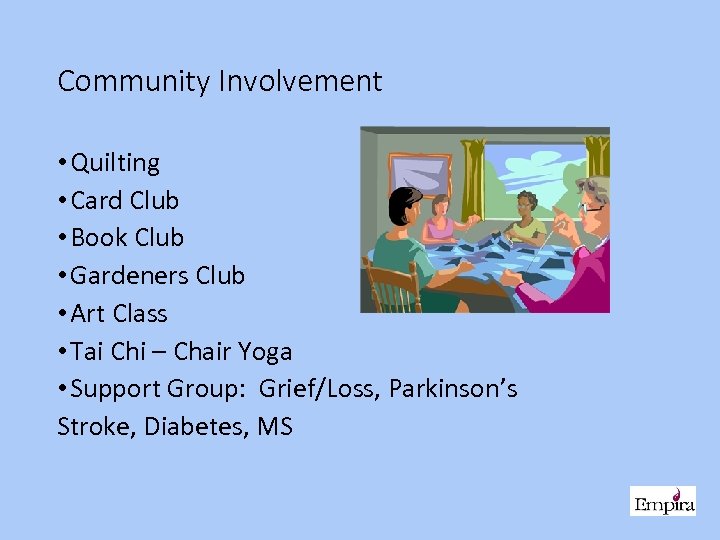 Community Involvement

• Quilting
• Card Club
• Book Club
• Gardeners Club
• Art Class
• Tai Chi – Chair Yoga
• Support Group: Grief/Loss, Parkinson's Stroke, Diabetes, MS

Empira